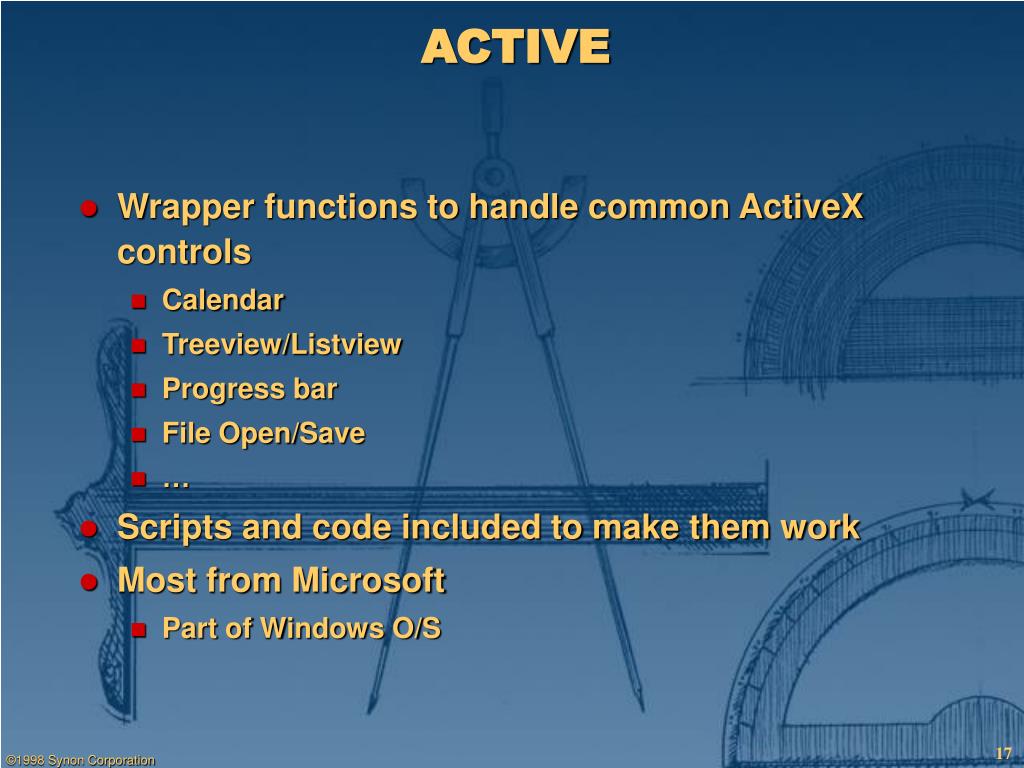 ACTIVE

Wrapper functions to handle common ActiveX controls

Calendar

Treeview/Listview

Progress bar

File Open/Save

…

Scripts and code included to make them work

Most from Microsoft

Part of Windows O/S

©1998 Synon Corporation

17